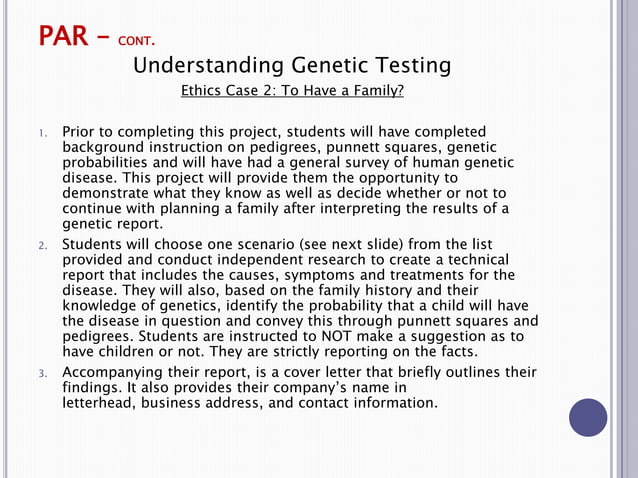 PAR – CONT.

Understanding Genetic Testing

Ethics Case 2: To Have a Family?

1. Prior to completing this project, students will have completed background instruction on pedigrees, punnett squares, genetic probabilities and will have had a general survey of human genetic disease. This project will provide them the opportunity to demonstrate what they know as well as decide whether or not to continue with planning a family after interpreting the results of a genetic report.
2. Students will choose one scenario (see next slide) from the list provided and conduct independent research to create a technical report that includes the causes, symptoms and treatments for the disease. They will also, based on the family history and their knowledge of genetics, identify the probability that a child will have the disease in question and convey this through punnett squares and pedigrees. Students are instructed to NOT make a suggestion as to have children or not. They are strictly reporting on the facts.
3. Accompanying their report, is a cover letter that briefly outlines their findings. It also provides their company's name in letterhead, business address, and contact information.